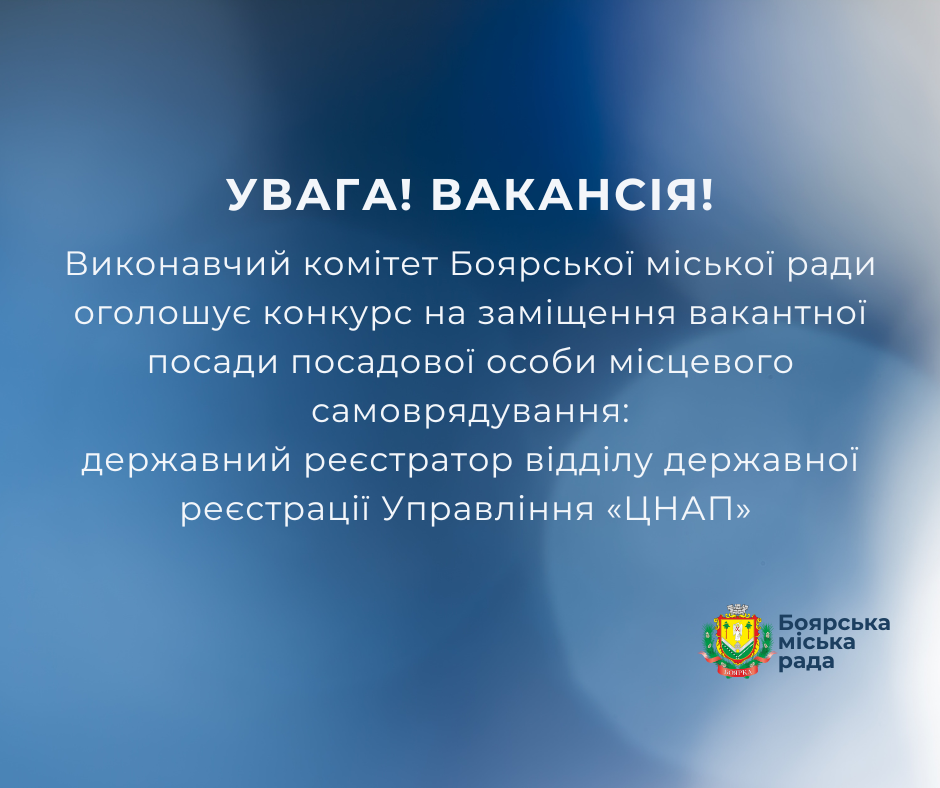 УВАГА! ВАКАНСІЯ!

Виконавчий комітет Боярської міської ради оголошує конкурс на заміщення вакантної посади посадової особи місцевого самоврядування:
державний реєстратор відділу державної реєстрації Управління «ЦНАП»

БОЯРКА

Боярська міська рада